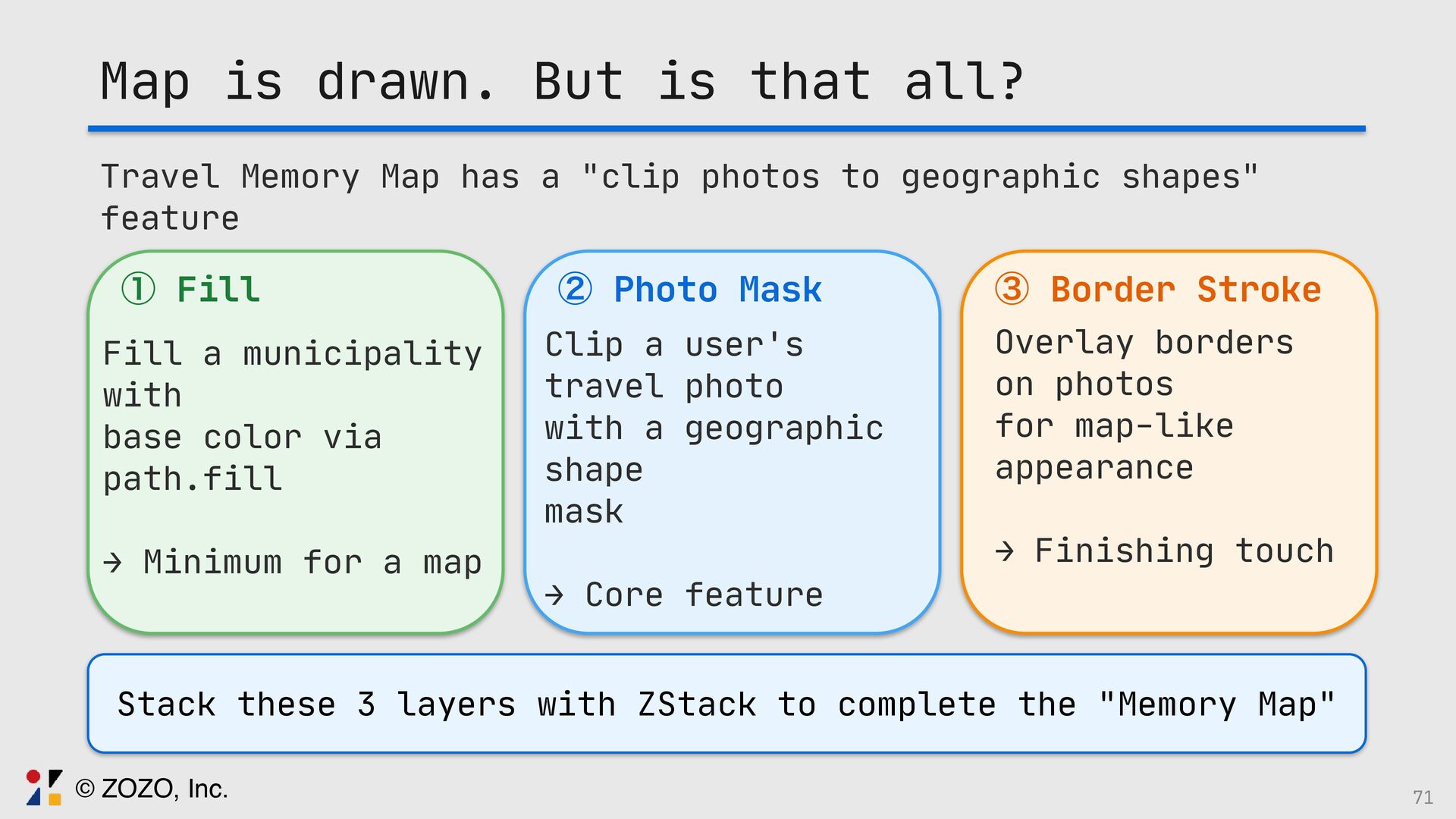 Map is drawn. But is that all?

Travel Memory Map has a "clip photos to geographic shapes" feature

① Fill

Fill a municipality with base color via path.fill

→ Minimum for a map

② Photo Mask

Clip a user's travel photo with a geographic shape mask

→ Core feature

③ Border Stroke

Overlay borders on photos for map-like appearance

→ Finishing touch

Stack these 3 layers with ZStack to complete the "Memory Map"

© ZOZO, Inc.

71